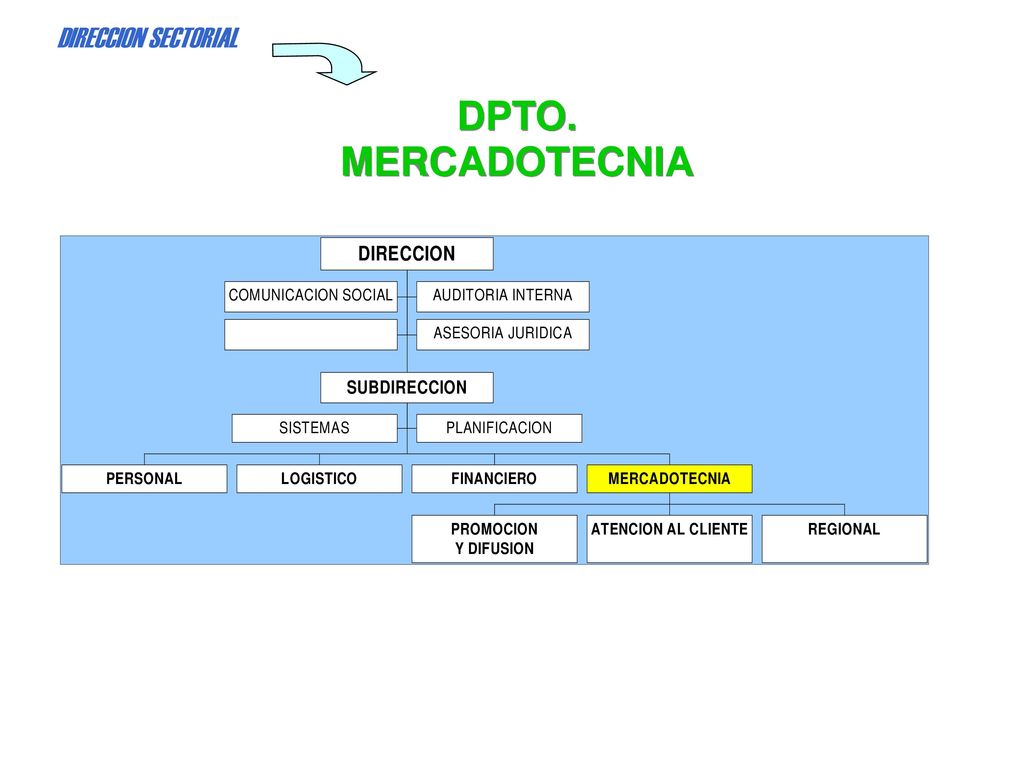 DIRECCION SECTORIAL

DPTO. MERCADOTECNIA

DIRECCION

COMUNICACION SOCIAL

AUDITORIA INTERNA

ASESORIA JURIDICA

SUBDIRECCION

SISTEMAS

PLANIFICACION

PERSONAL

LOGISTICO

FINANCIERO

MERCADOTECNIA

PROMOCION Y DIFUSION

ATENCION AL CLIENTE

REGIONAL